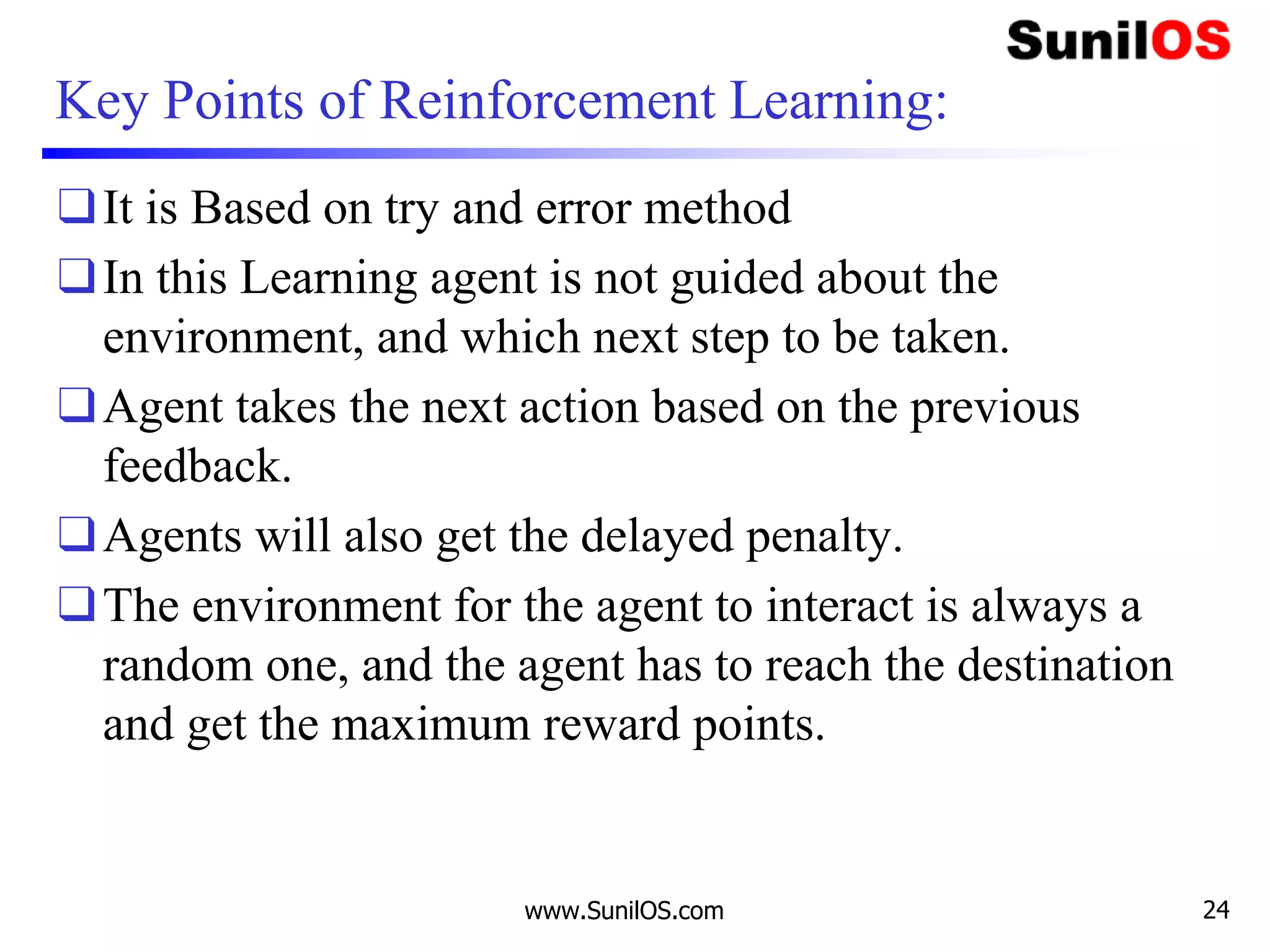 SunilOS

Key Points of Reinforcement Learning:

❑ It is Based on try and error method

❑ In this Learning agent is not guided about the environment, and which next step to be taken.

❑ Agent takes the next action based on the previous feedback.

❑ Agents will also get the delayed penalty.

❑ The environment for the agent to interact is always a random one, and the agent has to reach the destination and get the maximum reward points.

www.SunilOS.com

24